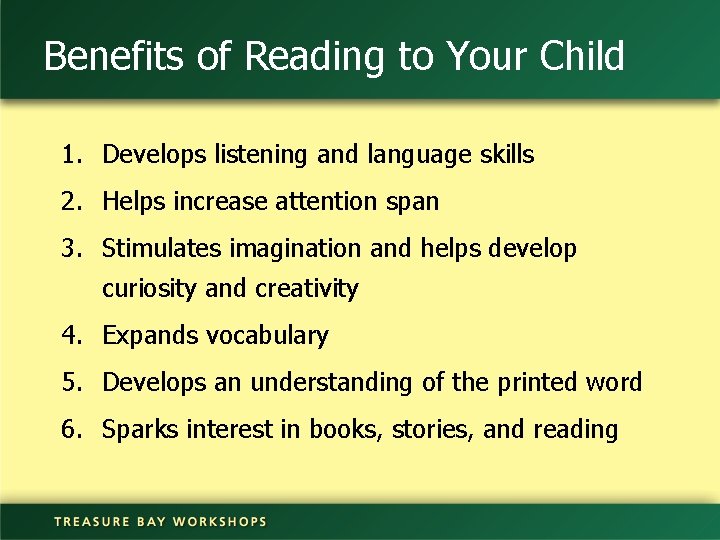 Benefits of Reading to Your Child

1. Develops listening and language skills
2. Helps increase attention span
3. Stimulates imagination and helps develop curiosity and creativity
4. Expands vocabulary
5. Develops an understanding of the printed word
6. Sparks interest in books, stories, and reading

TREASURE BAY WORKSHOPS